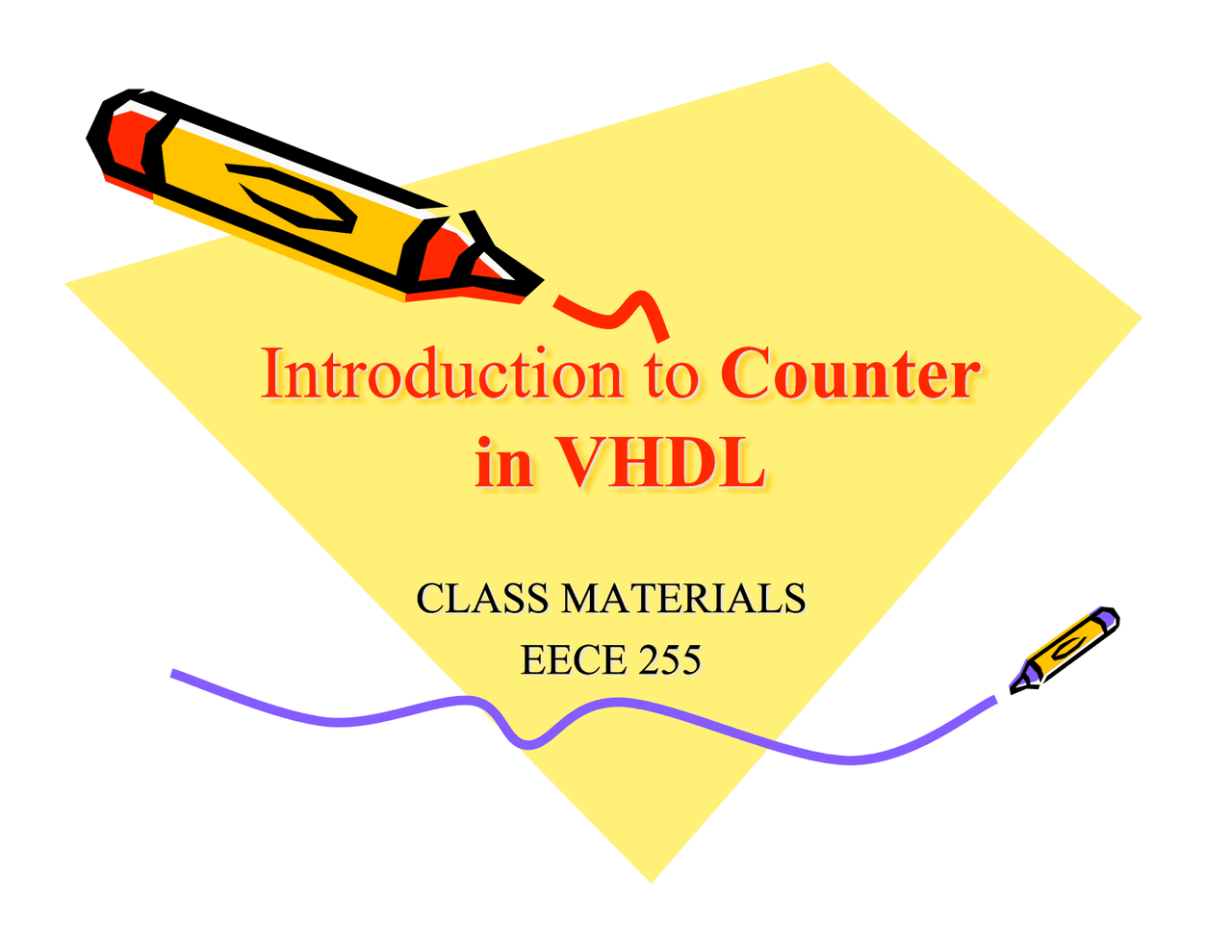 Introduction to Counter in VHDL

CLASS MATERIALS
EECE 255